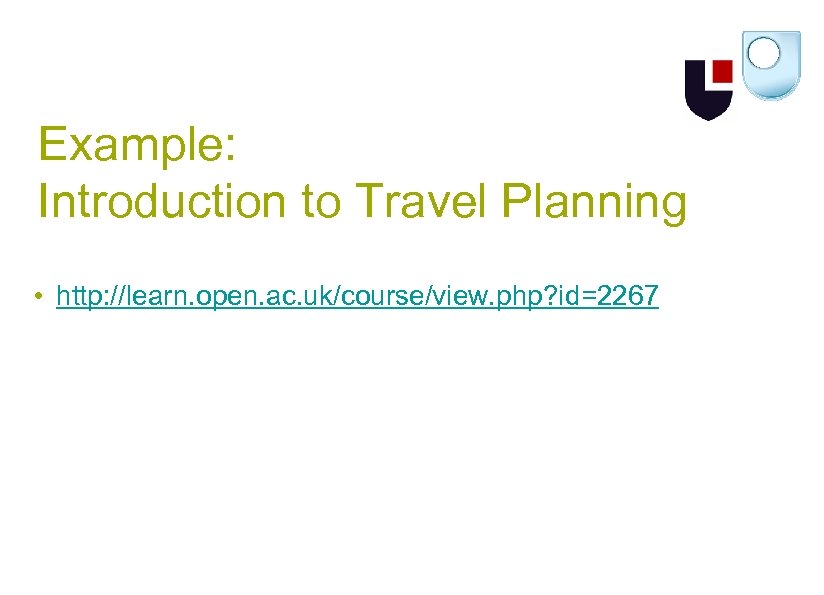 Example:
Introduction to Travel Planning

• http://learn.open.ac.uk/course/view.php?id=2267